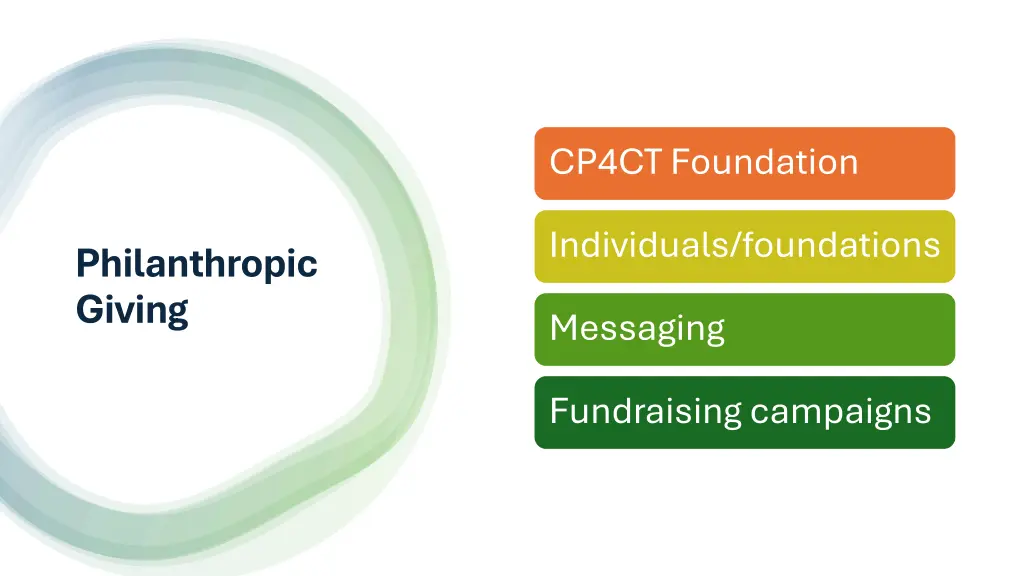 Philanthropic Giving

CP4CT Foundation

Individuals/foundations

Messaging

Fundraising campaigns